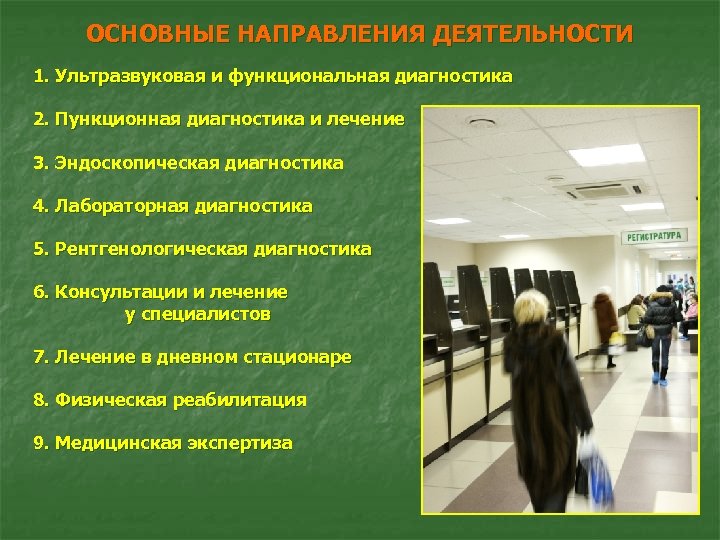 ОСНОВНЫЕ НАПРАВЛЕНИЯ ДЕЯТЕЛЬНОСТИ

1. Ультразвуковая и функциональная диагностика

2. Пункционная диагностика и лечение

3. Эндоскопическая диагностика

4. Лабораторная диагностика

5. Рентгенологическая диагностика

6. Консультации и лечение у специалистов

7. Лечение в дневном стационаре

8. Физическая реабилитация

9. Медицинская экспертиза

РЕГИСТРАТУРА